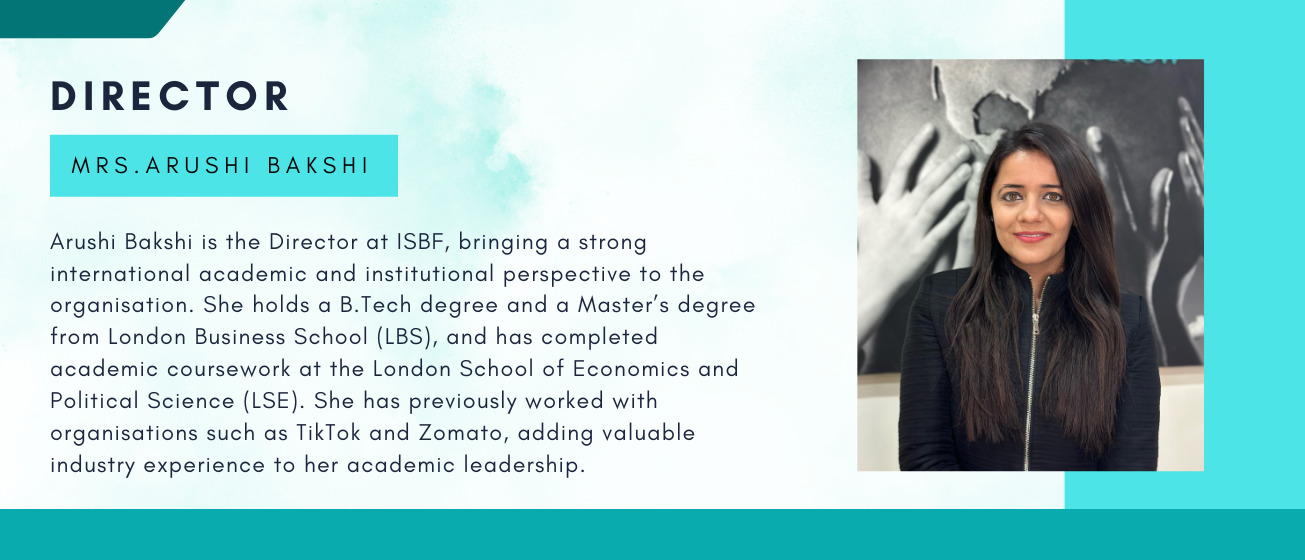 DIRECTOR

MRS.ARUSHI BAKSHI

Arushi Bakshi is the Director at ISBF, bringing a strong international academic and institutional perspective to the organisation. She holds a B.Tech degree and a Master's degree from London Business School (LBS), and has completed academic coursework at the London School of Economics and Political Science (LSE). She has previously worked with organisations such as TikTok and Zomato, adding valuable industry experience to her academic leadership.